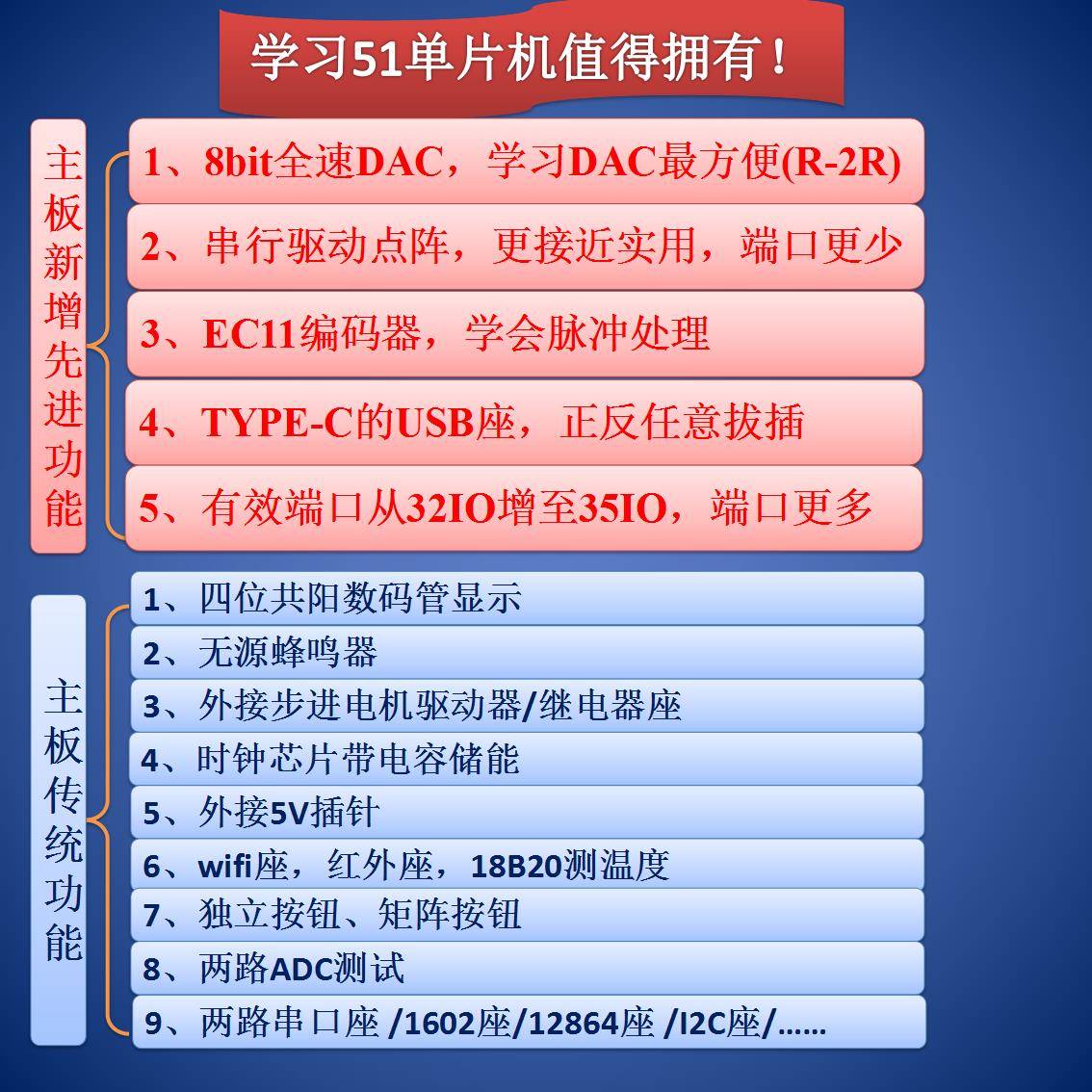 学习51单片机值得拥有！

主板新增先进功能

1、8bit全速DAC，学习DAC最方便(R-2R)

2、串行驱动点阵，更接近实用，端口更少

3、EC11编码器，学会脉冲处理

4、TYPE-C的USB座，正反任意拔插

5、有效端口从32IO增至35IO，端口更多

主板传统功能

1、四位共阳数码管显示

2、无源蜂鸣器

3、外接步进电机驱动器/继电器座

4、时钟芯片带电容储能

5、外接5V插针

6、wifi座，红外座，18B20测温度

7、独立按钮、矩阵按钮

8、两路ADC测试

9、两路串口座 /1602座/12864座 /I2C座/……